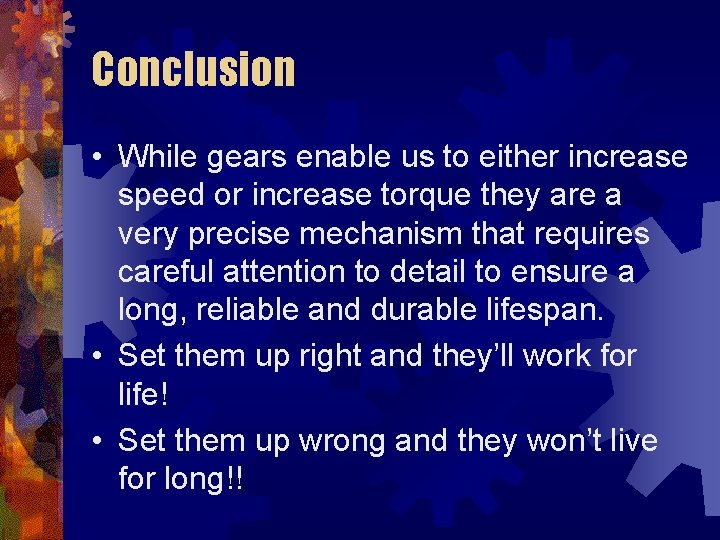 Conclusion

• While gears enable us to either increase speed or increase torque they are a very precise mechanism that requires careful attention to detail to ensure a long, reliable and durable lifespan.

• Set them up right and they'll work for life!

• Set them up wrong and they won't live for long!!